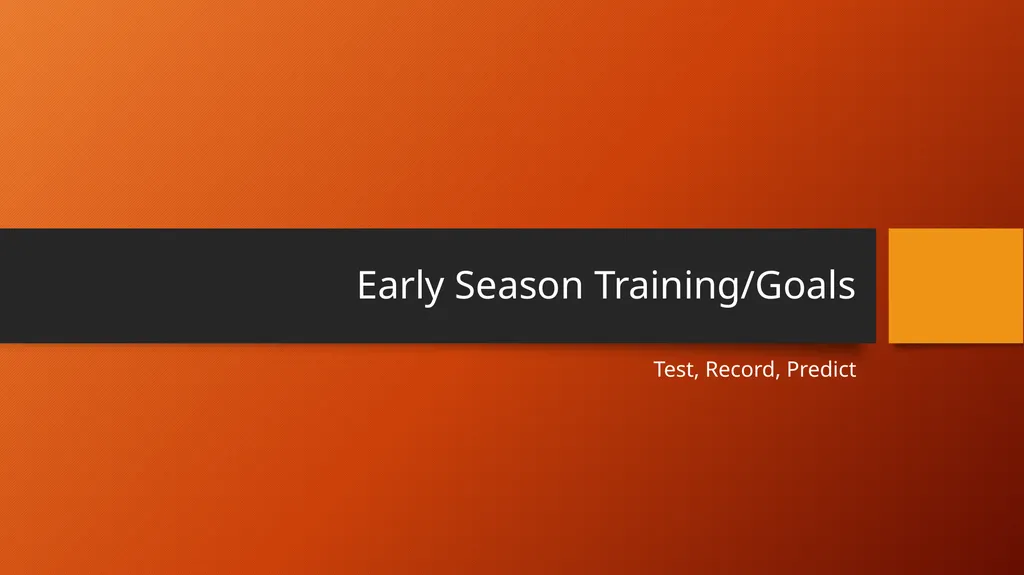 Early Season Training/Goals

Test, Record, Predict